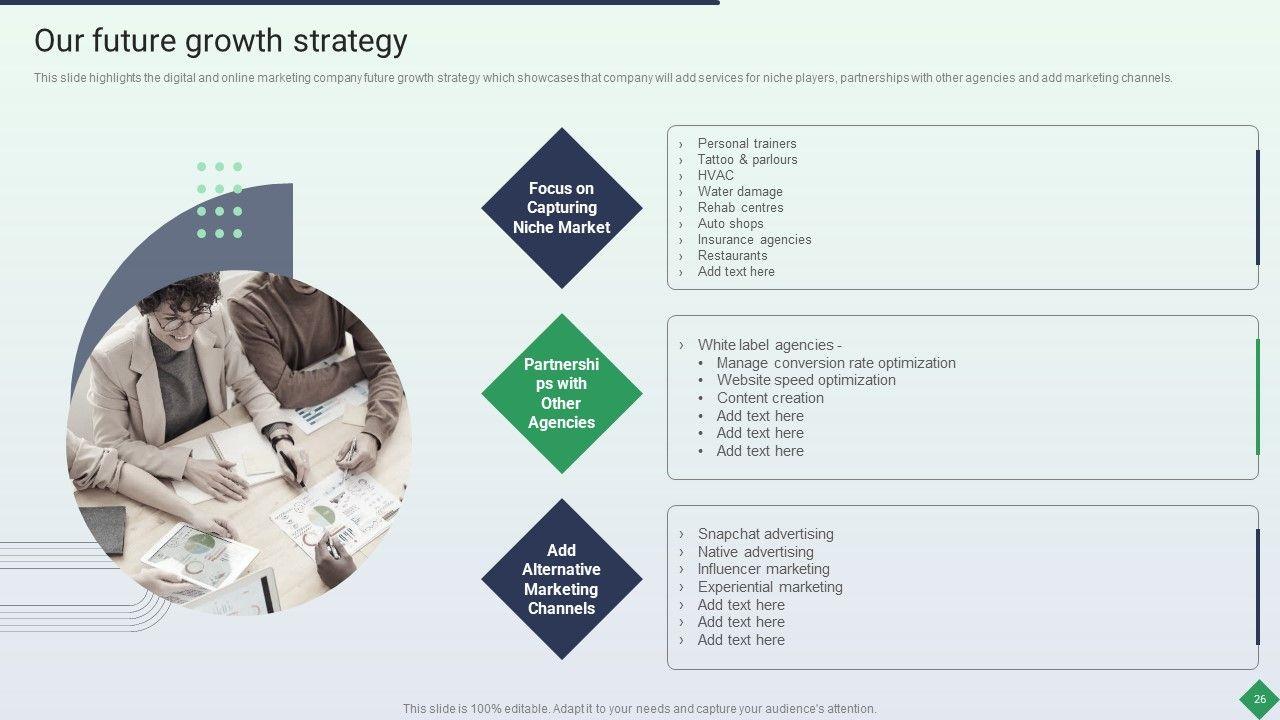 Our future growth strategy

This slide highlights the digital and online marketing company future growth strategy which showcases that company will add services for niche players, partnerships with other agencies and add marketing channels.

Focus on Capturing Niche Market

› Personal trainers
› Tattoo & parlours
› HVAC
› Water damage
› Rehab centres
› Auto shops
› Insurance agencies
› Restaurants
› Add text here

Partnerships with Other Agencies

› White label agencies -
• Manage conversion rate optimization
• Website speed optimization
• Content creation
• Add text here
• Add text here
• Add text here

Add Alternative Marketing Channels

› Snapchat advertising
› Native advertising
› Influencer marketing
› Experiential marketing
› Add text here
› Add text here
› Add text here

This slide is 100% editable. Adapt it to your needs and capture your audience's attention.

26